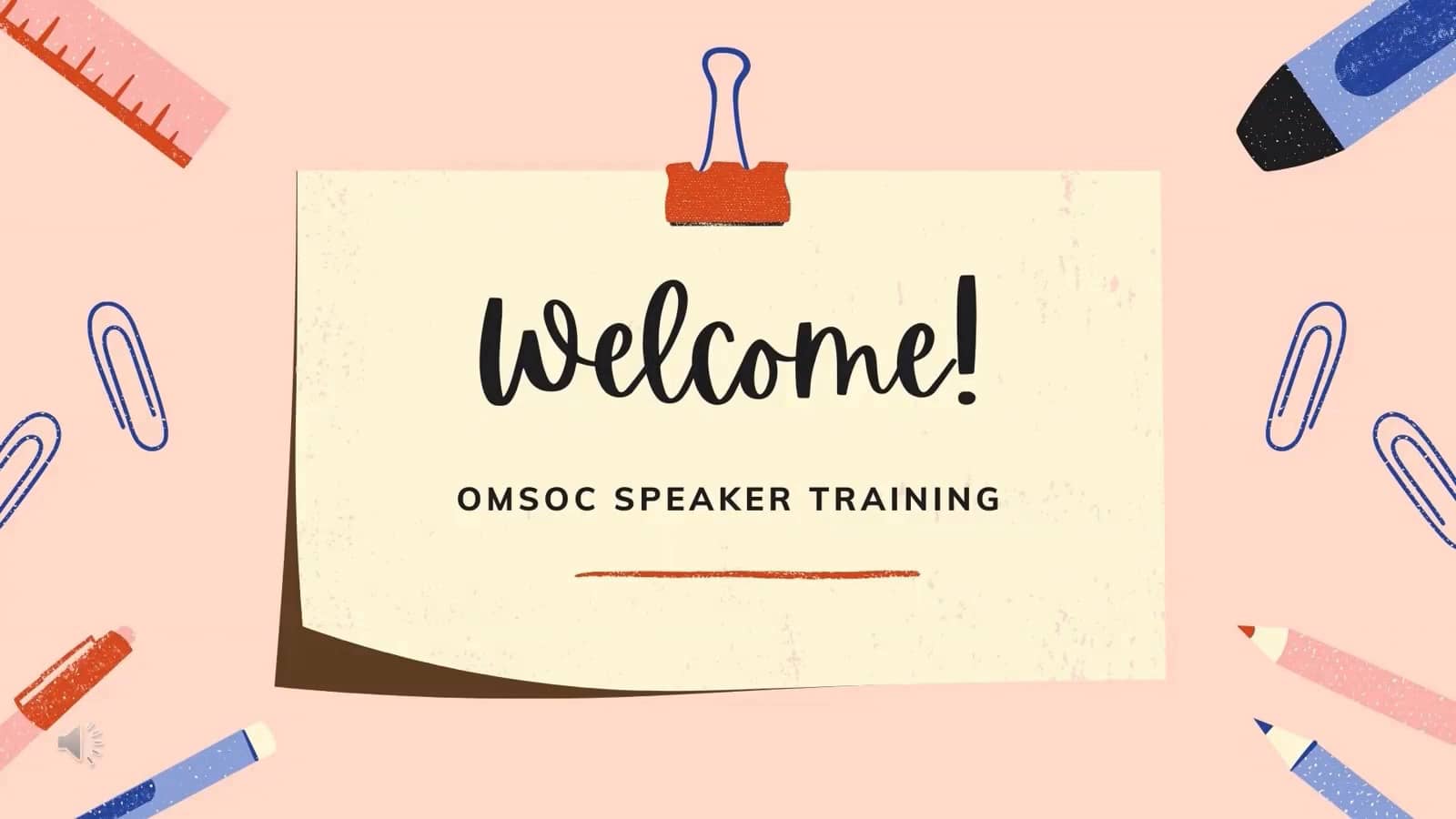 Welcome!

OMSOC SPEAKER TRAINING